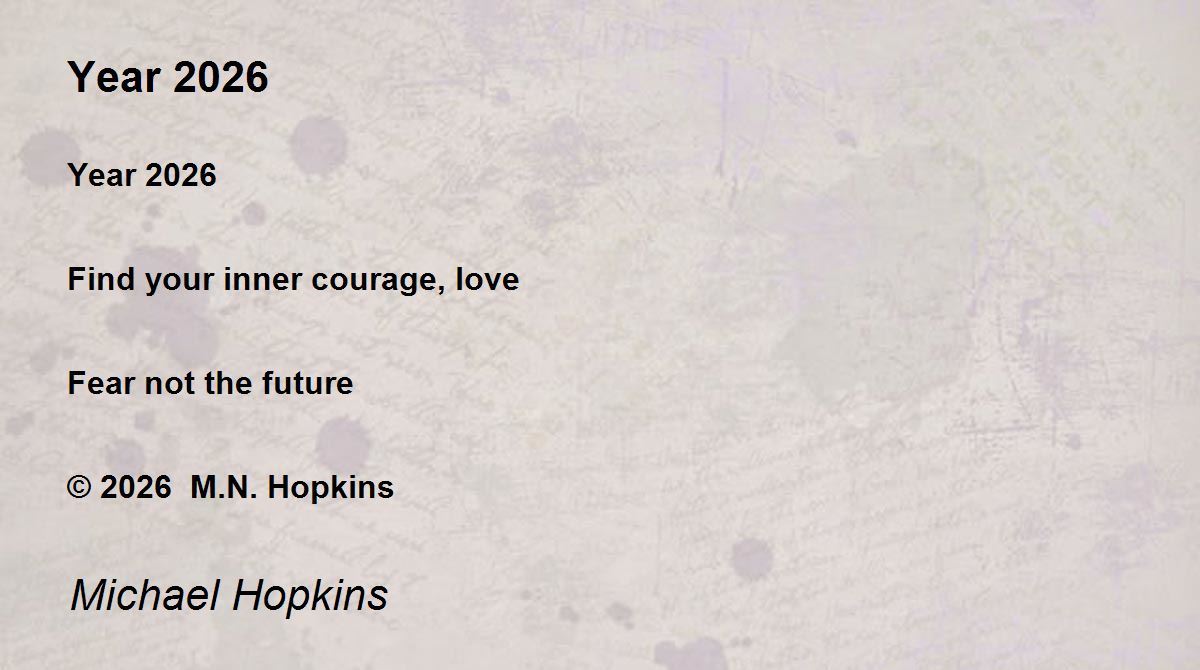 Year 2026

Year 2026

Find your inner courage, love

Fear not the future

© 2026 M.N. Hopkins

Michael Hopkins